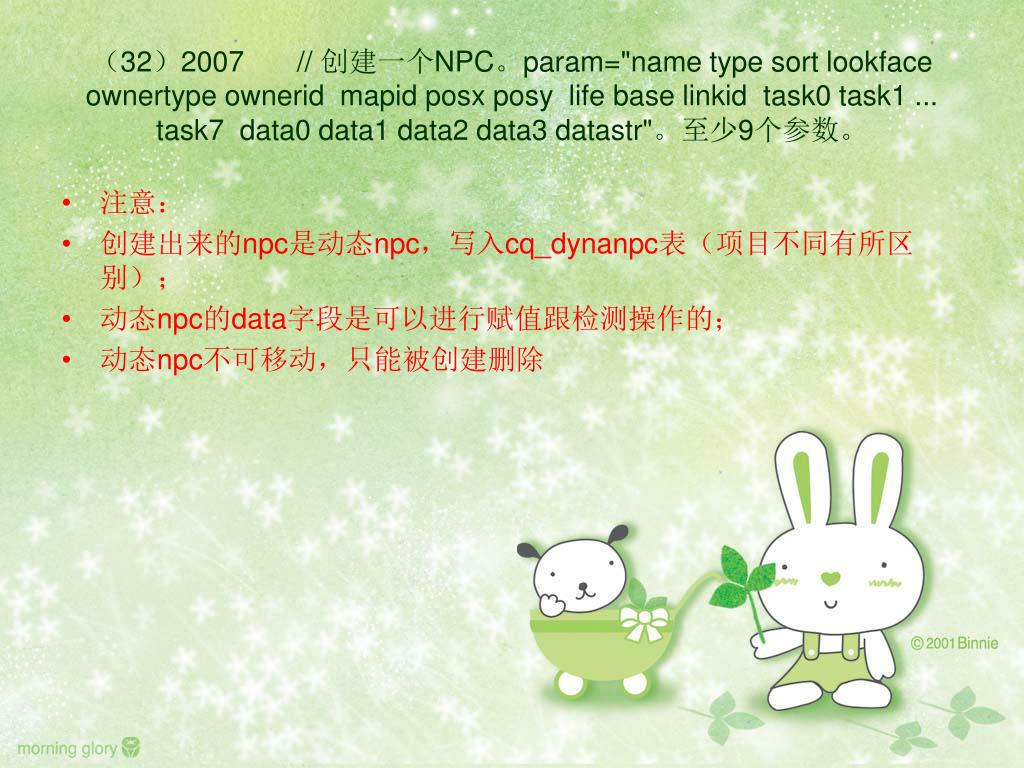 （32）2007　　// 创建一个NPC。param="name type sort lookface ownertype ownerid mapid posx posy life base linkid task0 task1 ... task7 data0 data1 data2 data3 datastr"。至少9个参数。

• 注意：
• 创建出来的npc是动态npc，写入cq_dynanpc表（项目不同有所区别）；
• 动态npc的data字段是可以进行赋值跟检测操作的；
• 动态npc不可移动，只能被创建删除

© 2001 Binnie

morning glory